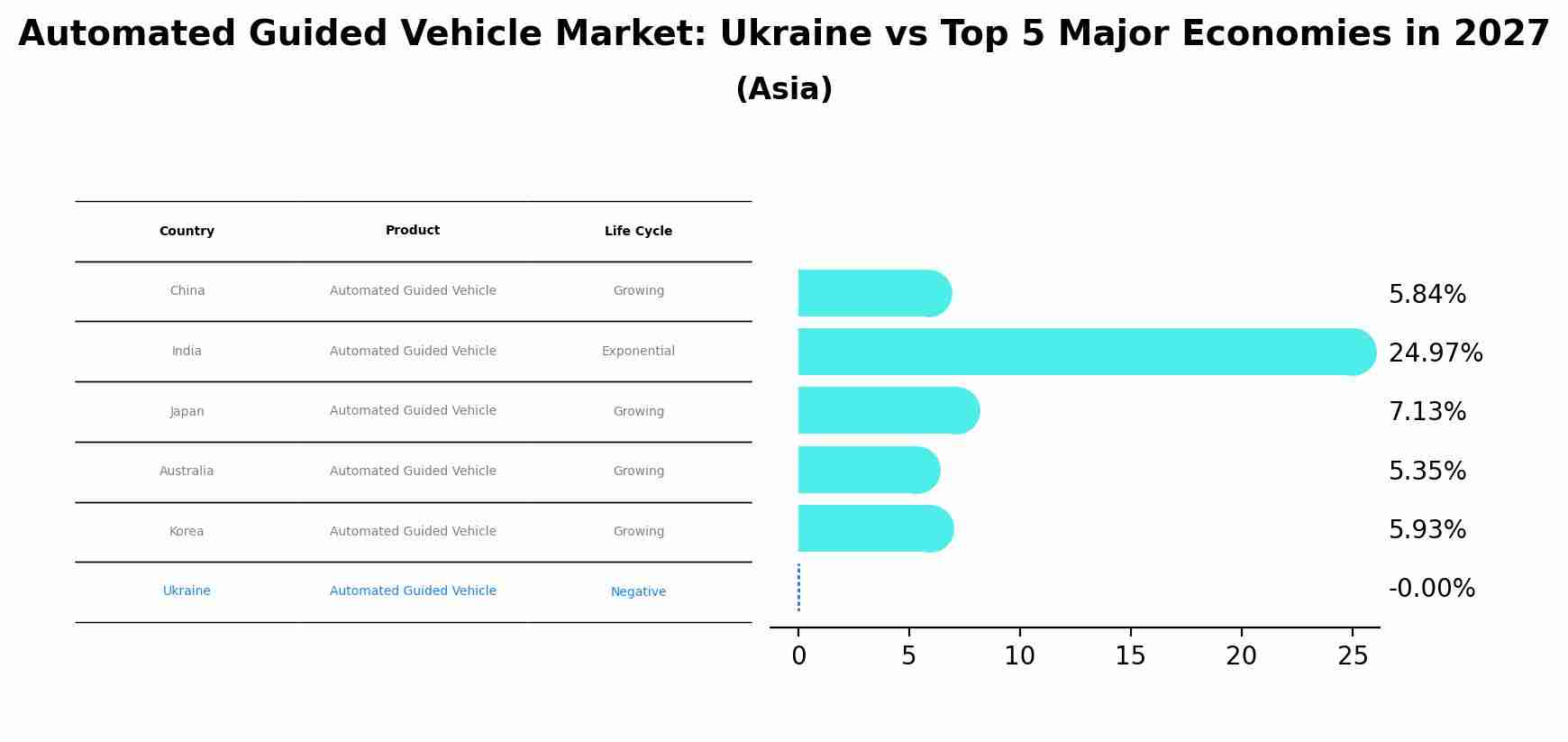 Automated Guided Vehicle Market: Ukraine vs Top 5 Major Economies in 2027
(Asia)

| Country | Product | Life Cycle |
|---|---|---|
| China | Automated Guided Vehicle | Growing |
| India | Automated Guided Vehicle | Exponential |
| Japan | Automated Guided Vehicle | Growing |
| Australia | Automated Guided Vehicle | Growing |
| Korea | Automated Guided Vehicle | Growing |
| Ukraine | Automated Guided Vehicle | Negative |

5.84%
24.97%
7.13%
5.35%
5.93%
-0.00%

0 5 10 15 20 25